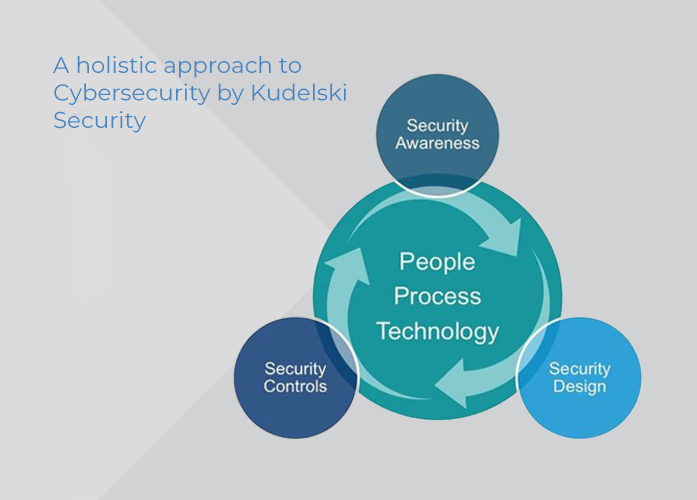 A holistic approach to Cybersecurity by Kudelski Security

Security Awareness

People
Process
Technology

Security Controls

Security Design